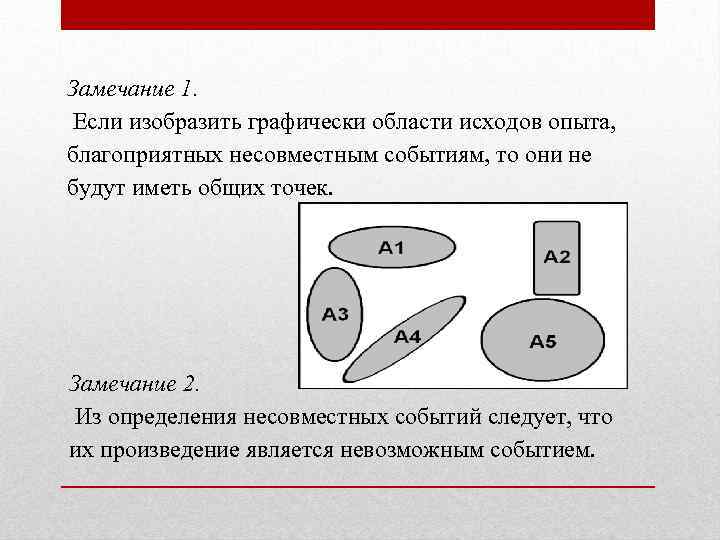 Замечание 1.
Если изобразить графически области исходов опыта, благоприятных несовместным событиям, то они не будут иметь общих точек.

A1

A2

A3

A4

A5

Замечание 2.
Из определения несовместных событий следует, что их произведение является невозможным событием.